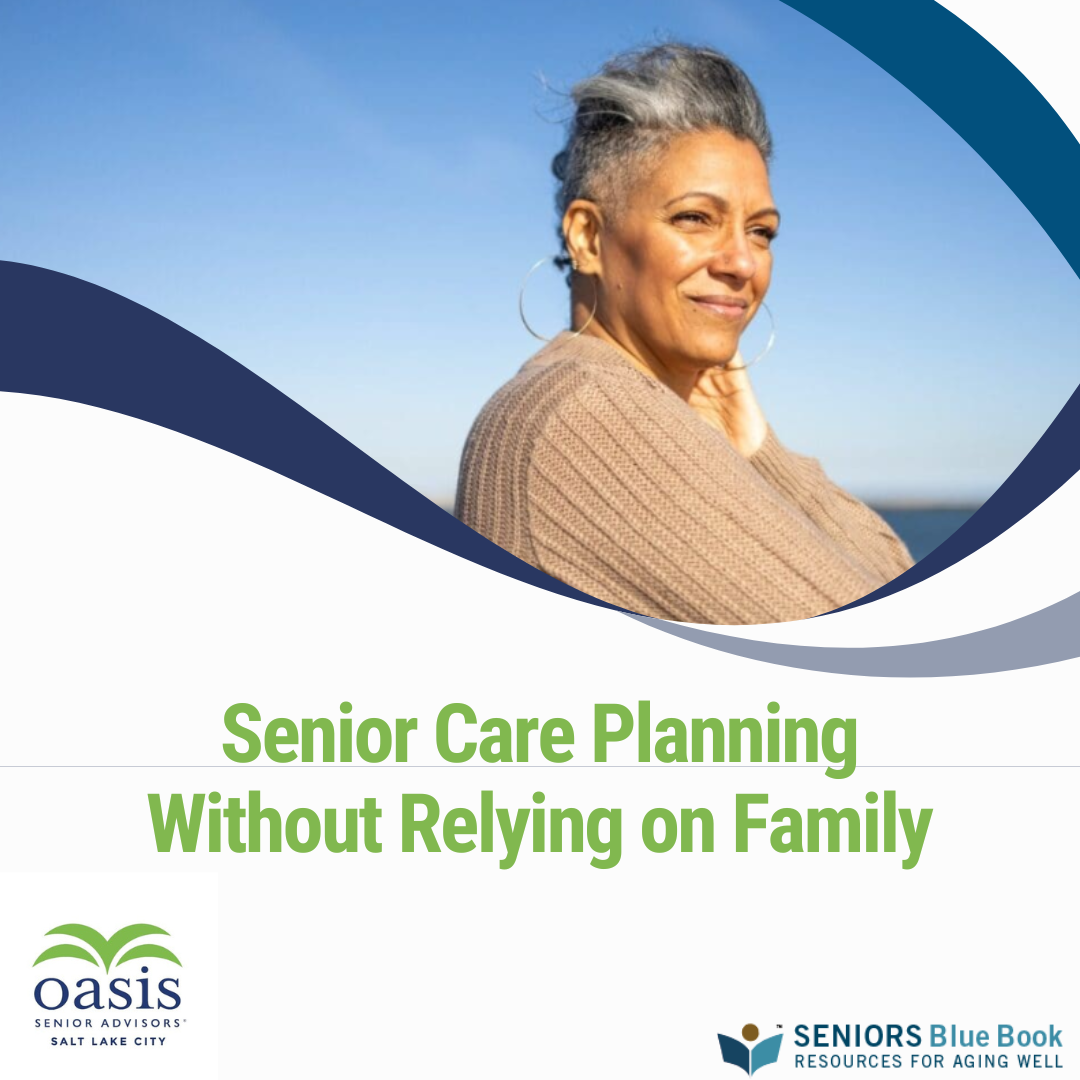 Senior Care Planning Without Relying on Family

oasis
SENIOR ADVISORS®
SALT LAKE CITY

SENIORS Blue Book
RESOURCES FOR AGING WELL